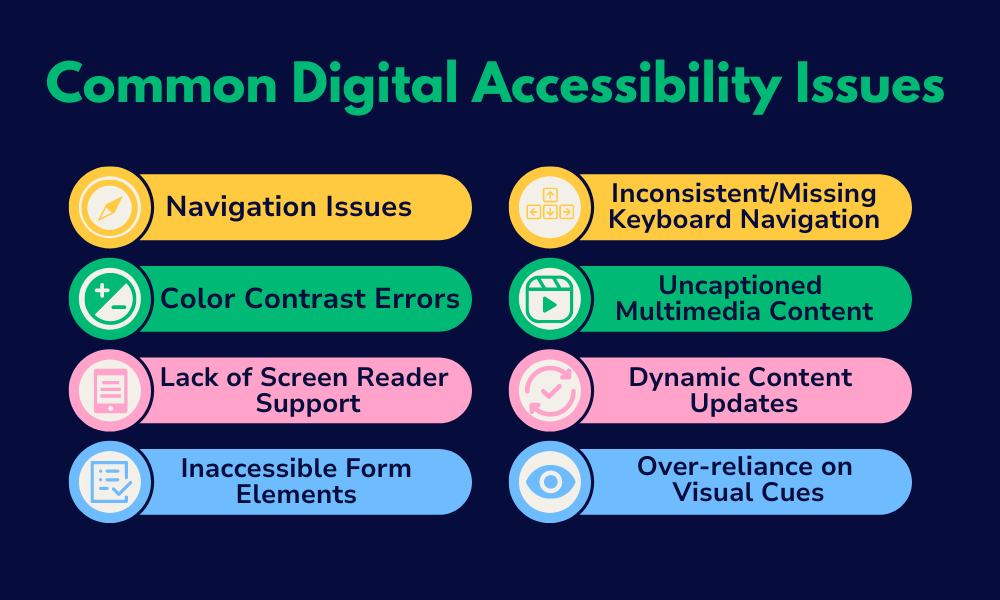 Common Digital Accessibility Issues

Navigation Issues

Color Contrast Errors

Lack of Screen Reader Support

Inaccessible Form Elements

Inconsistent/Missing Keyboard Navigation

Uncaptioned Multimedia Content

Dynamic Content Updates

Over-reliance on Visual Cues